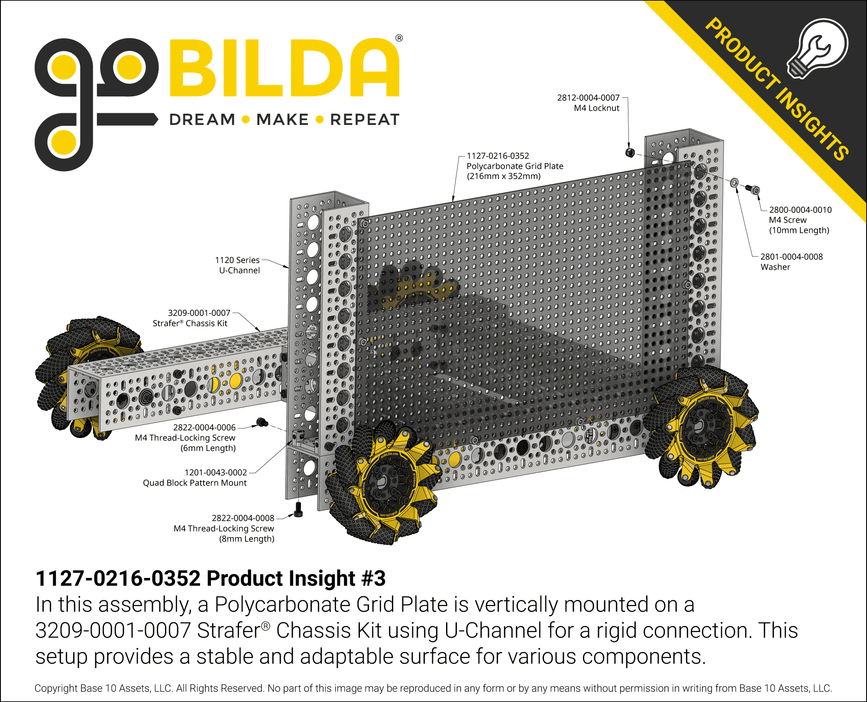 goBILDA®
DREAM • MAKE • REPEAT

PRODUCT INSIGHTS

2812-0004-0007
M4 Locknut

1127-0216-0352
Polycarbonate Grid Plate
(216mm x 352mm)

2800-0004-0010
M4 Screw
(10mm Length)

2801-0004-0008
Washer

1120 Series
U-Channel

3209-0001-0007
Strafer® Chassis Kit

2822-0004-0006
M4 Thread-Locking Screw
(6mm Length)

1201-0043-0002
Quad Block Pattern Mount

2822-0004-0008
M4 Thread-Locking Screw
(8mm Length)

1127-0216-0352 Product Insight #3
In this assembly, a Polycarbonate Grid Plate is vertically mounted on a 3209-0001-0007 Strafer® Chassis Kit using U-Channel for a rigid connection. This setup provides a stable and adaptable surface for various components.

Copyright Base 10 Assets, LLC. All Rights Reserved. No part of this image may be reproduced in any form or by any means without permission in writing from Base 10 Assets, LLC.